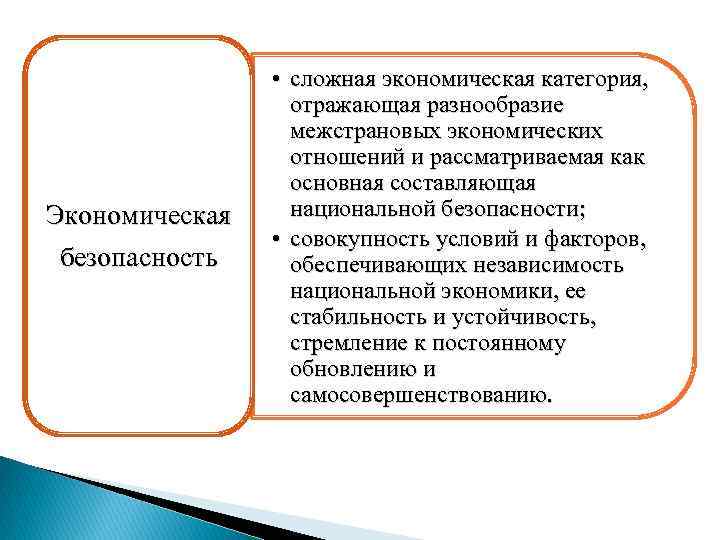 Экономическая безопасность

• сложная экономическая категория, отражающая разнообразие межстрановых экономических отношений и рассматриваемая как основная составляющая национальной безопасности;
• совокупность условий и факторов, обеспечивающих независимость национальной экономики, ее стабильность и устойчивость, стремление к постоянному обновлению и самосовершенствованию.